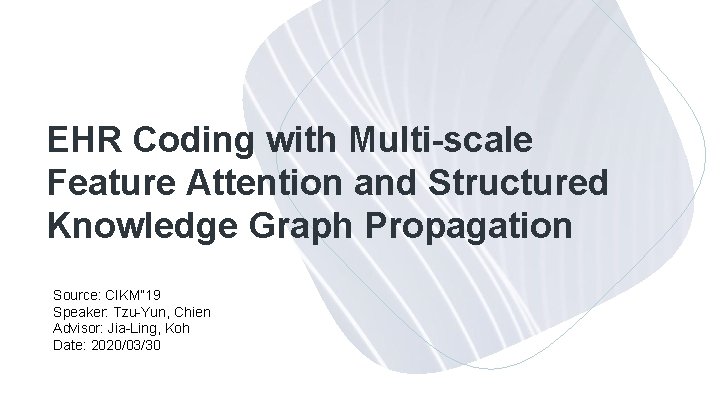 EHR Coding with Multi-scale Feature Attention and Structured Knowledge Graph Propagation

Source: CIKM"19
Speaker: Tzu-Yun, Chien
Advisor: Jia-Ling, Koh
Date: 2020/03/30